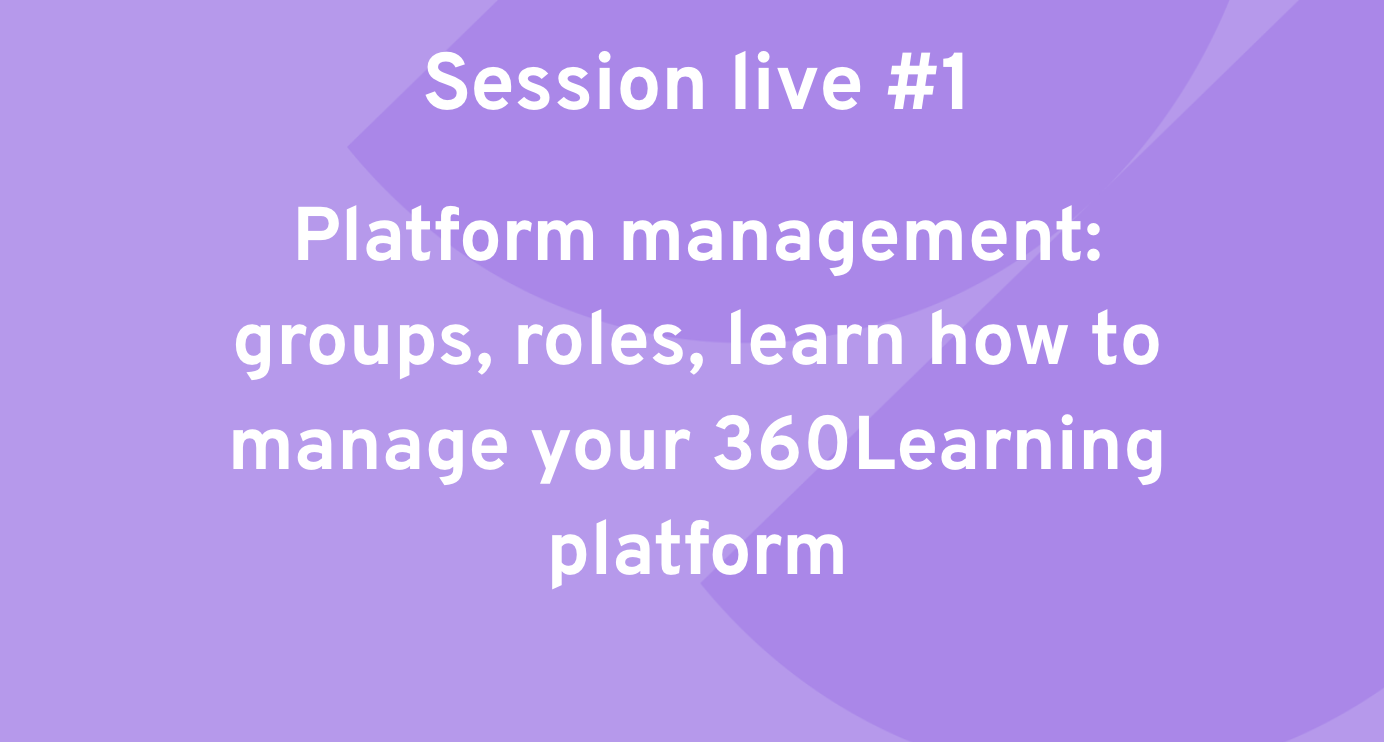 Session live #1

Platform management: groups, roles, learn how to manage your 360Learning platform